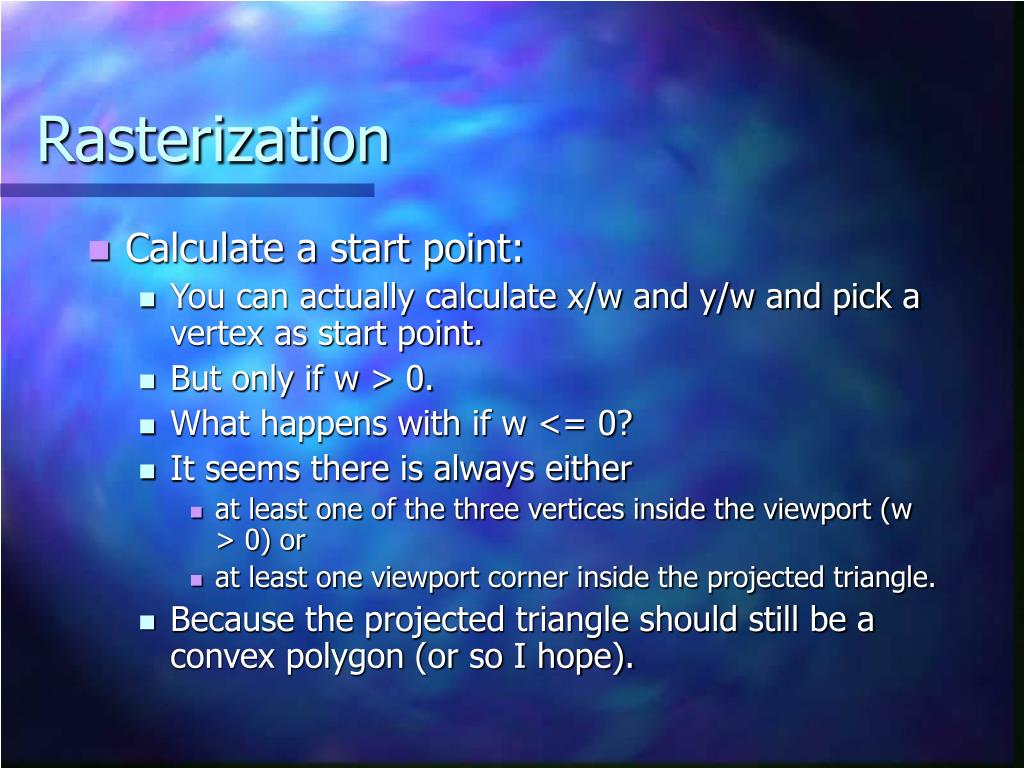 Rasterization

- Calculate a start point:
  - You can actually calculate x/w and y/w and pick a vertex as start point.
  - But only if w > 0.
  - What happens with if w <= 0?
  - It seems there is always either
    - at least one of the three vertices inside the viewport (w > 0) or
    - at least one viewport corner inside the projected triangle.
  - Because the projected triangle should still be a convex polygon (or so I hope).